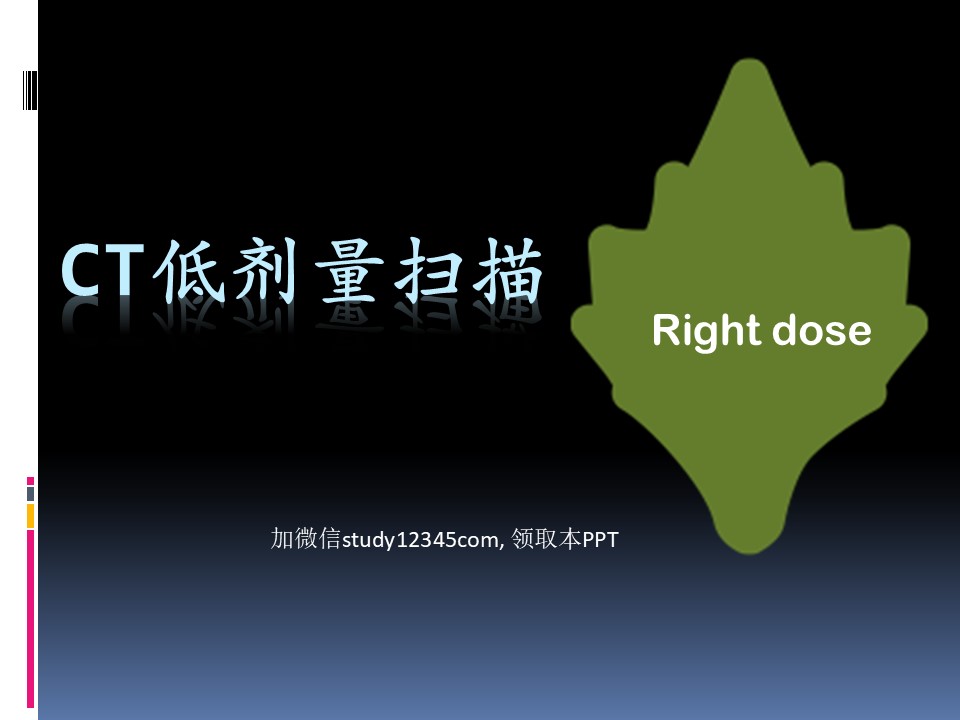 CT低剂量扫描

Right dose

加微信study12345com, 领取本PPT